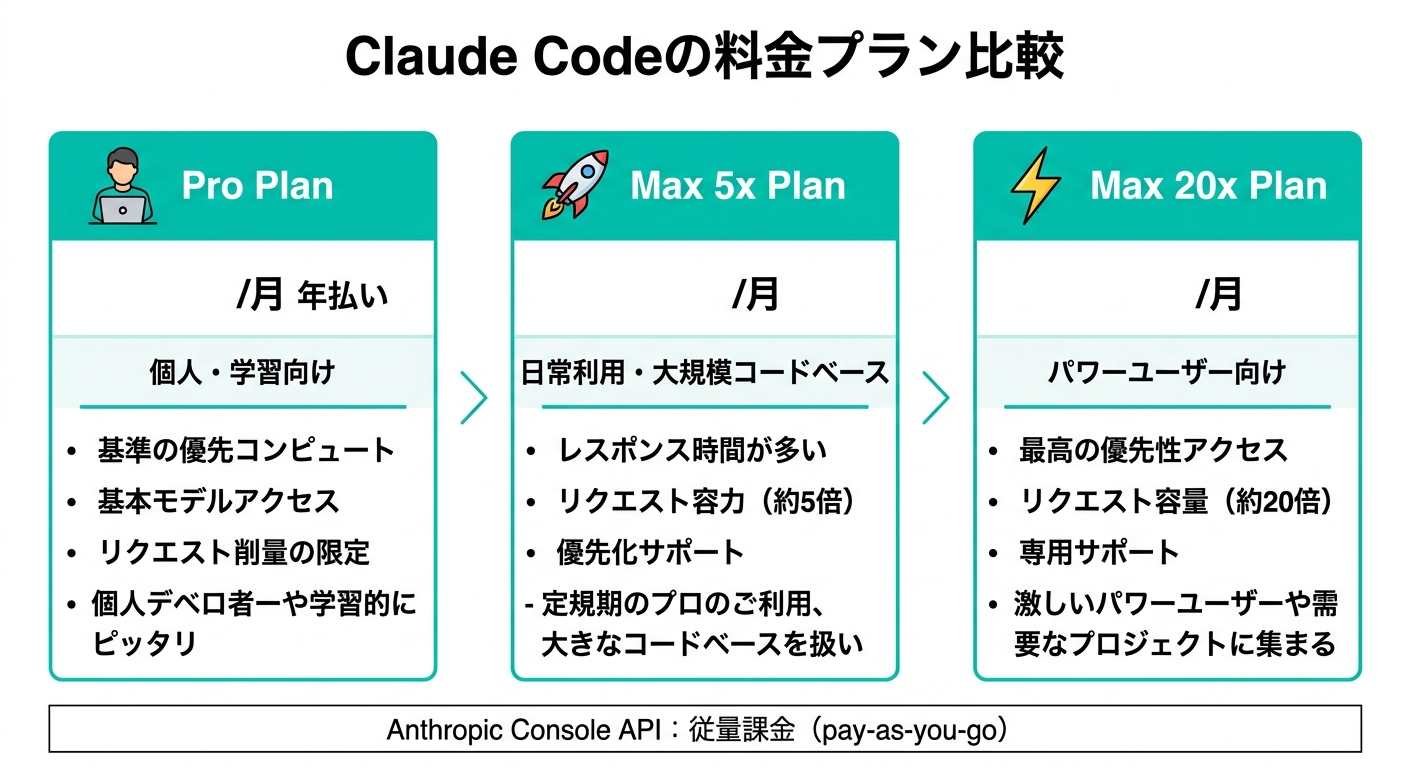 Claude Codeの料金プラン比較

Pro Plan

/月 年払い

個人・学習向け

• 基準の優先コンピュート
• 基本モデルアクセス
• リクエスト削量の限定
• 個人デベロ者ーや学習的にピッタリ

Max 5x Plan

/月

日常利用・大規模コードベース

• レスポンス時間が多い
• リクエスト容力（約5倍）
• 優先化サポート
- 定規期のプロのご利用、大きなコードベースを扱い

Max 20x Plan

/月

パワーユーザー向け

• 最高の優先性アクセス
• リクエスト容量（約20倍）
• 専用サポート
• 激しいパワーユーザーや需要なプロジェクトに集まる

Anthropic Console API：従量課金（pay-as-you-go）